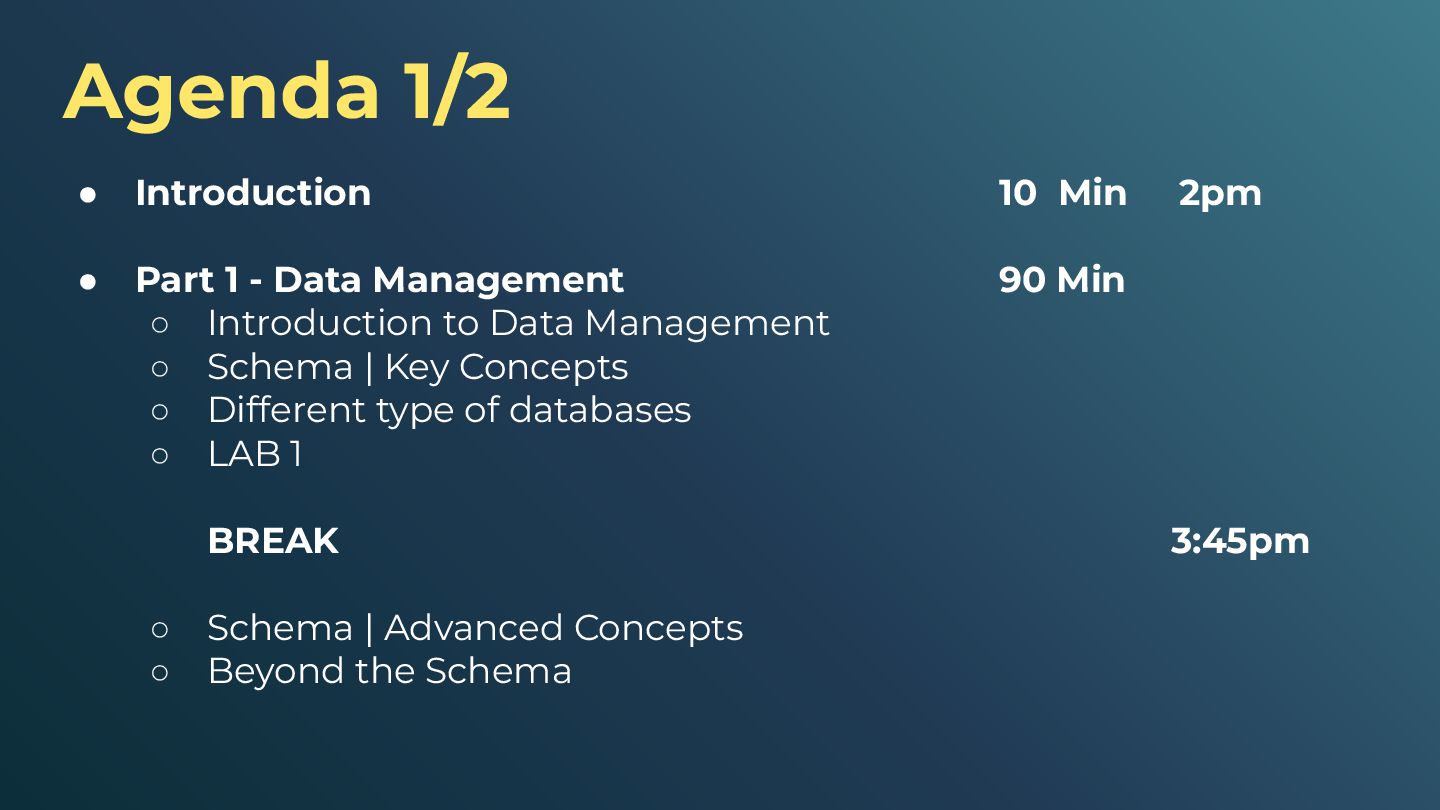 Agenda 1/2

● Introduction 10 Min 2pm

● Part 1 - Data Management 90 Min
○ Introduction to Data Management
○ Schema | Key Concepts
○ Different type of databases
○ LAB 1

BREAK 3:45pm

○ Schema | Advanced Concepts
○ Beyond the Schema